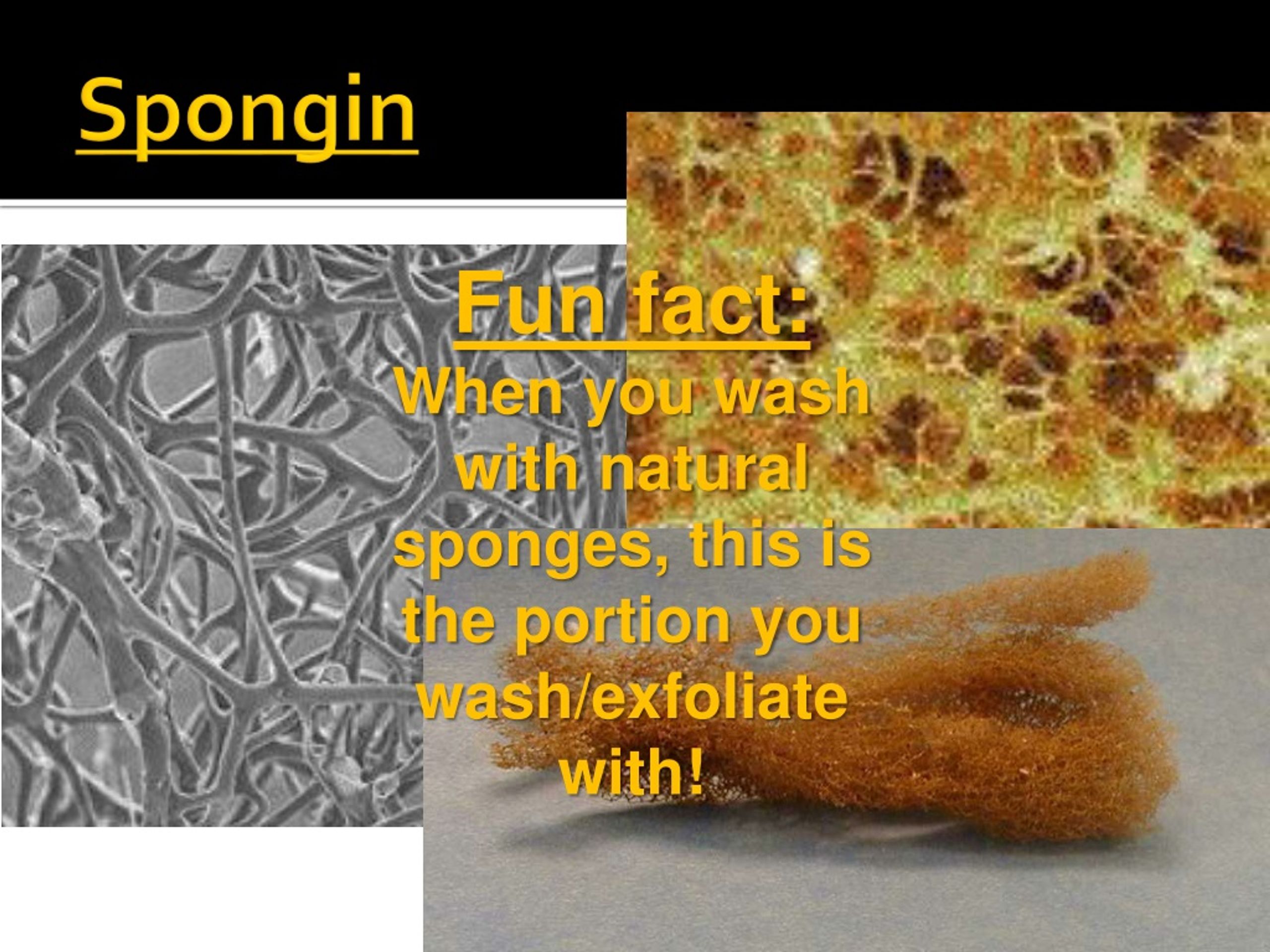 Spongin

Fun fact:
When you wash with natural sponges, this is the portion you wash/exfoliate with!